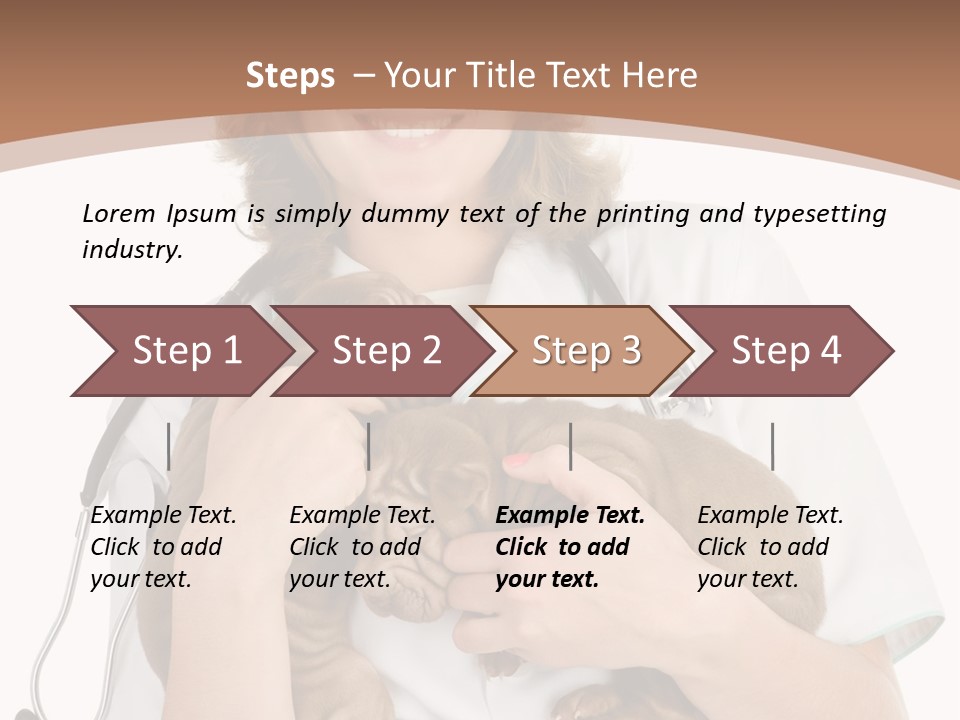 Steps – Your Title Text Here

Lorem Ipsum is simply dummy text of the printing and typesetting industry.

Step 1

Step 2

Step 3

Step 4

Example Text. Click to add your text.

Example Text. Click to add your text.

Example Text. Click to add your text.

Example Text. Click to add your text.